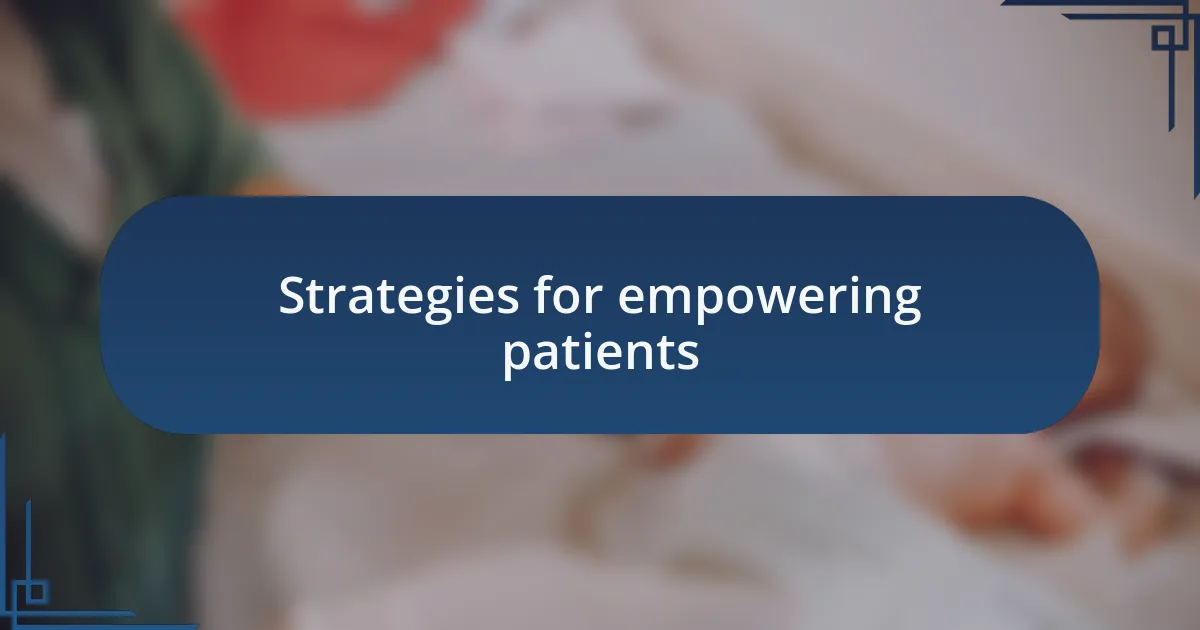 Strategies for empowering patients